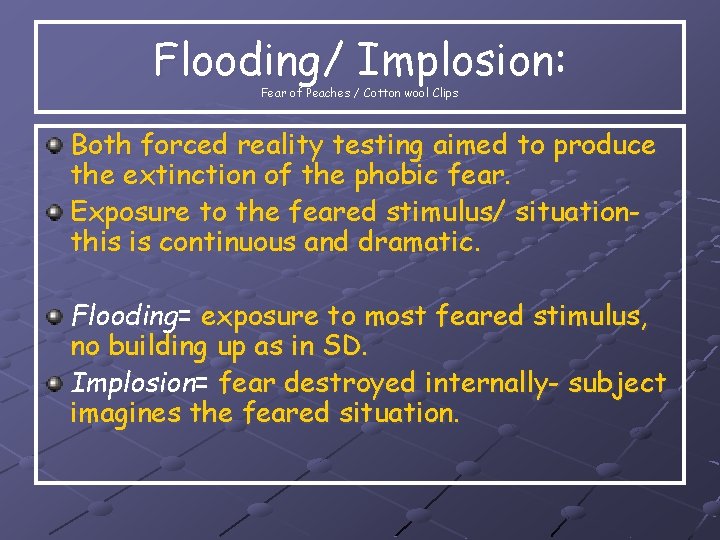 Flooding/ Implosion:
Fear of Peaches / Cotton wool Clips

Both forced reality testing aimed to produce the extinction of the phobic fear.

Exposure to the feared stimulus/ situation- this is continuous and dramatic.

Flooding= exposure to most feared stimulus, no building up as in SD.

Implosion= fear destroyed internally- subject imagines the feared situation.